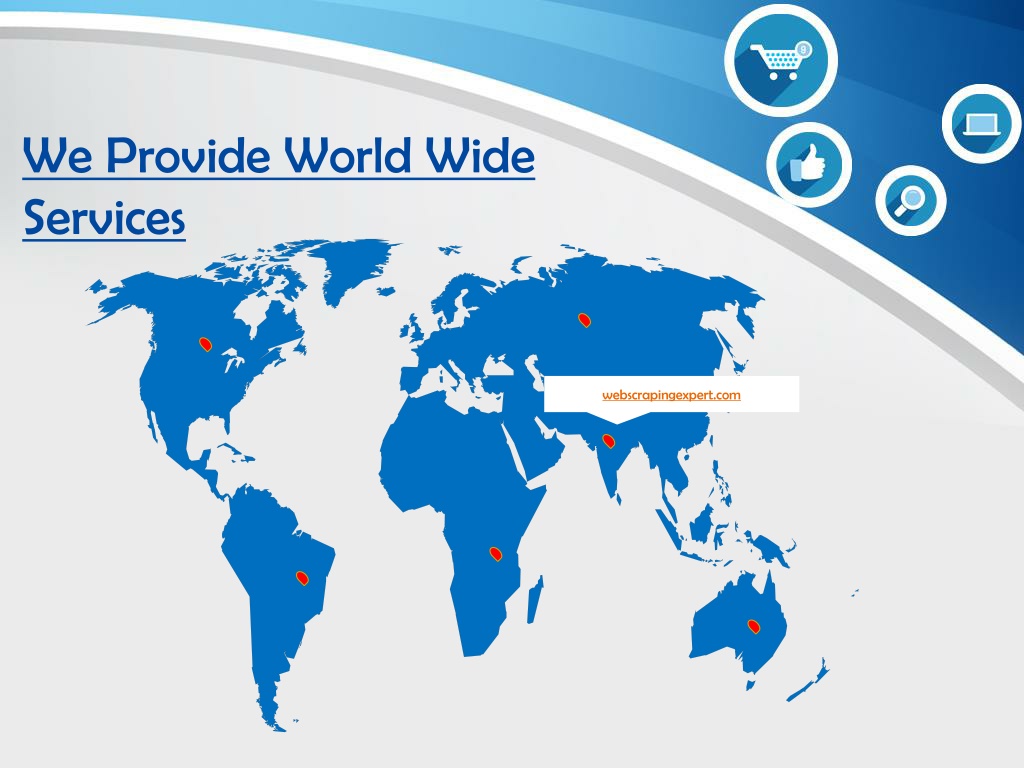 We Provide World Wide Services

webscrapingexpert.com